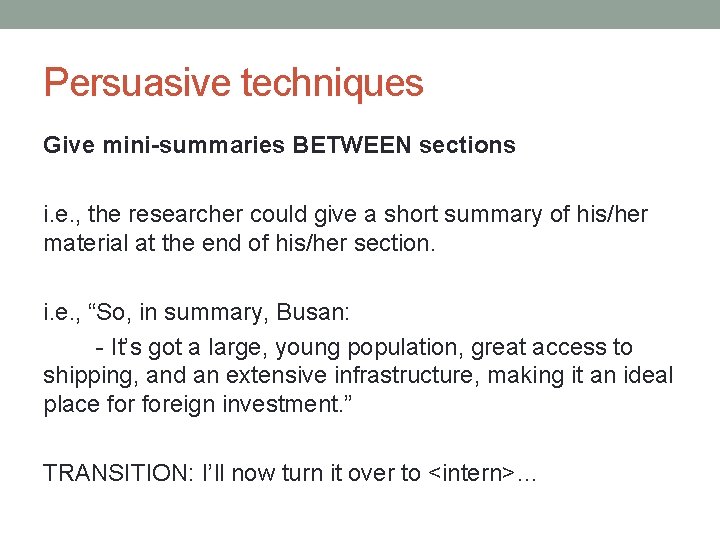 Persuasive techniques

Give mini-summaries BETWEEN sections

i.e., the researcher could give a short summary of his/her material at the end of his/her section.

i.e., “So, in summary, Busan:

- It’s got a large, young population, great access to shipping, and an extensive infrastructure, making it an ideal place for foreign investment.”

TRANSITION: I’ll now turn it over to <intern>…